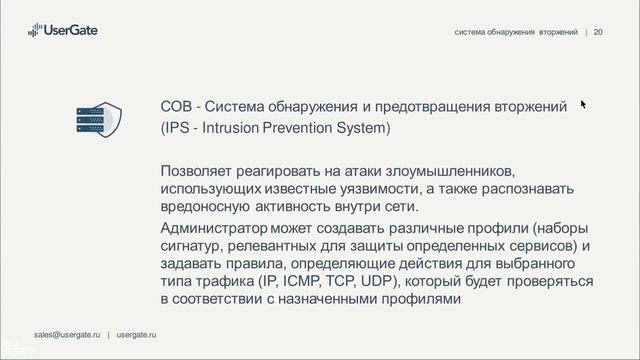 UserGate

система обнаружения вторжений | 20

СОВ - Система обнаружения и предотвращения вторжений (IPS - Intrusion Prevention System)

Позволяет реагировать на атаки злоумышленников, использующих известные уязвимости, а также распознавать вредоносную активность внутри сети.

Администратор может создавать различные профили (наборы сигнатур, релевантных для защиты определенных сервисов) и задавать правила, определяющие действия для выбранного типа трафика (IP, ICMP, TCP, UDP), который будет проверяться в соответствии с назначенными профилями

sales@usergate.ru | usergate.ru